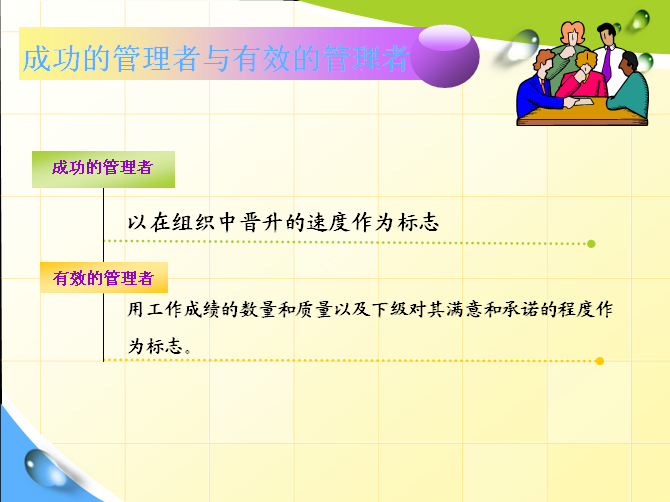 成功的管理者与有效的管理者

成功的管理者

以在组织中晋升的速度作为标志

有效的管理者

用工作成绩的数量和质量以及下级对其满意和承诺的程度作为标志。